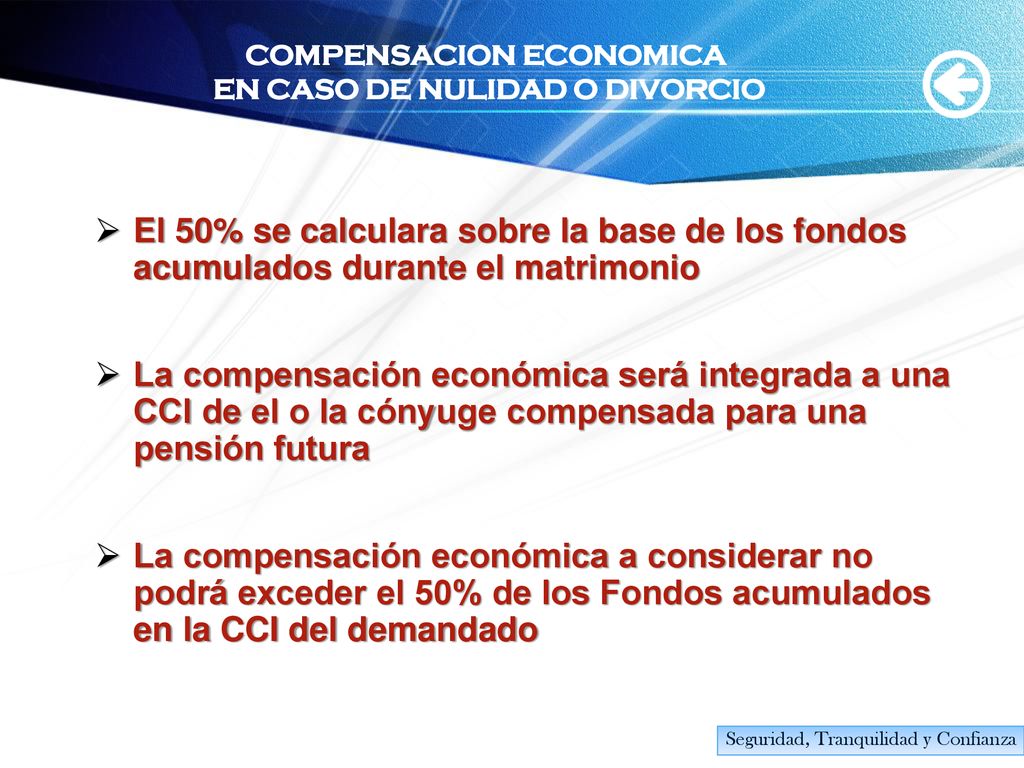 COMPENSACION ECONOMICA
EN CASO DE NULIDAD O DIVORCIO

➢ El 50% se calculara sobre la base de los fondos acumulados durante el matrimonio

➢ La compensación económica será integrada a una CCI de el o la cónyuge compensada para una pensión futura

➢ La compensación económica a considerar no podrá exceder el 50% de los Fondos acumulados en la CCI del demandado

Seguridad, Tranquilidad y Confianza